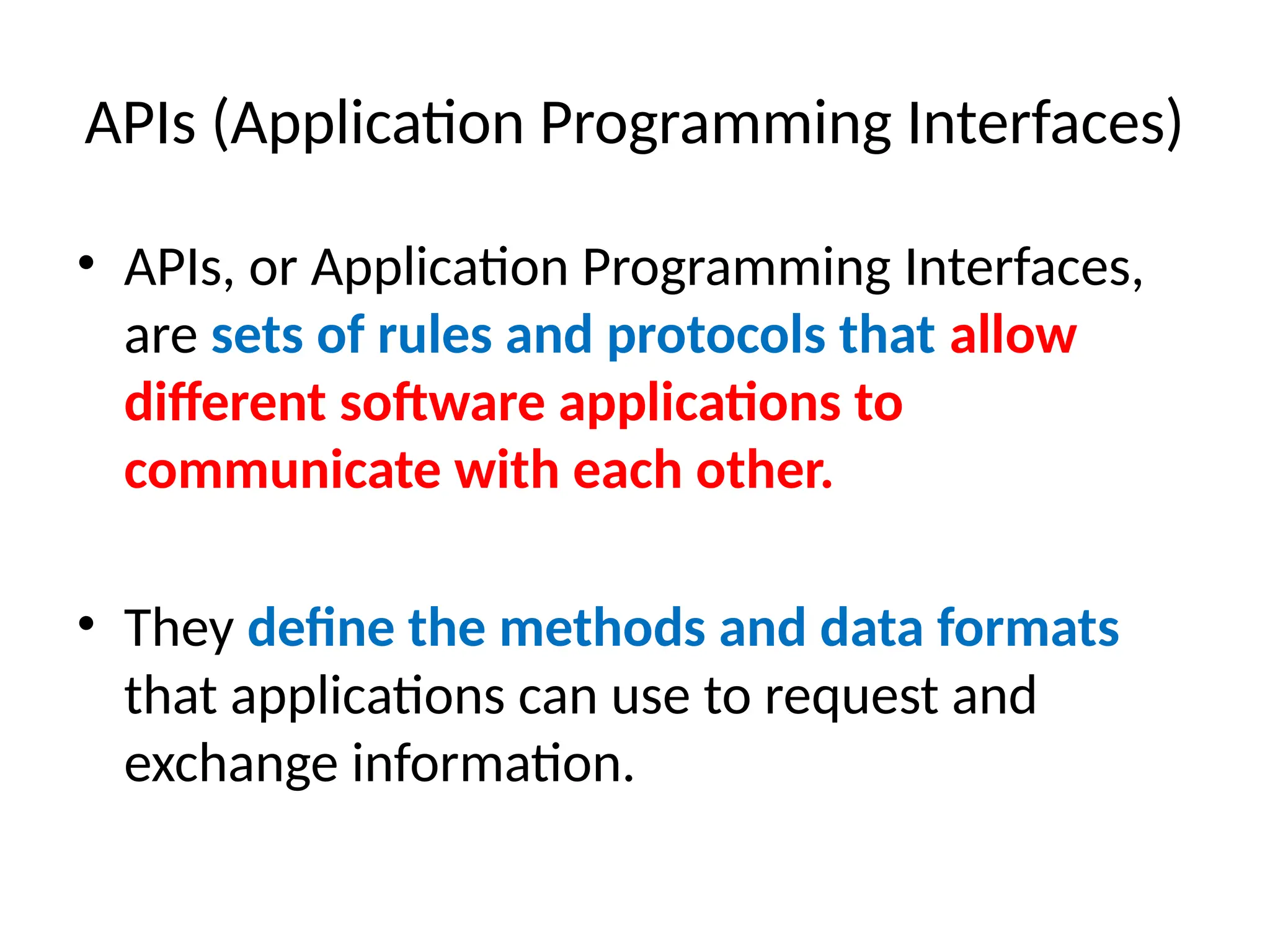 APIs (Application Programming Interfaces)

• APIs, or Application Programming Interfaces, are sets of rules and protocols that allow different software applications to communicate with each other.

• They define the methods and data formats that applications can use to request and exchange information.